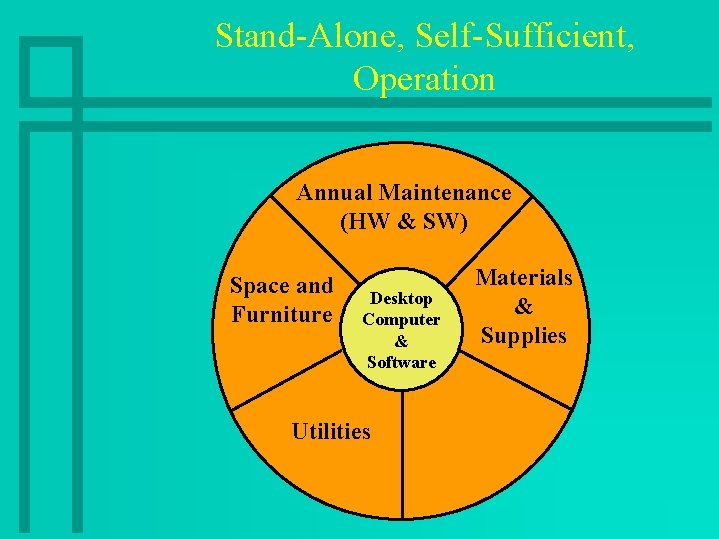 Stand-Alone, Self-Sufficient, Operation

Annual Maintenance (HW & SW)

Space and Furniture

Desktop Computer & Software

Materials & Supplies

Utilities